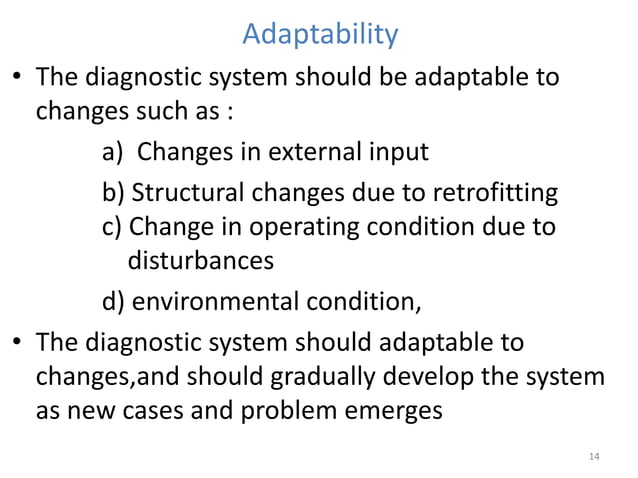 Adaptability

• The diagnostic system should be adaptable to changes such as :

a) Changes in external input

b) Structural changes due to retrofitting

c) Change in operating condition due to disturbances

d) environmental condition,

• The diagnostic system should adaptable to changes,and should gradually develop the system as new cases and problem emerges

14